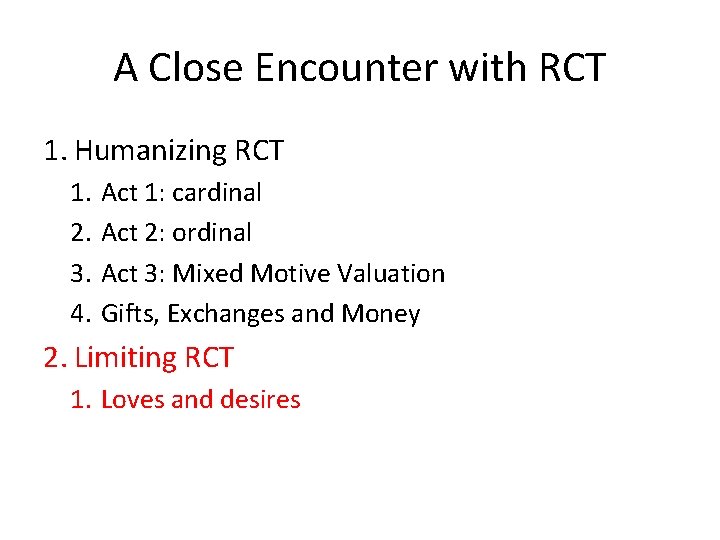 A Close Encounter with RCT

1. Humanizing RCT
1. Act 1: cardinal
2. Act 2: ordinal
3. Act 3: Mixed Motive Valuation
4. Gifts, Exchanges and Money
2. Limiting RCT
1. Loves and desires